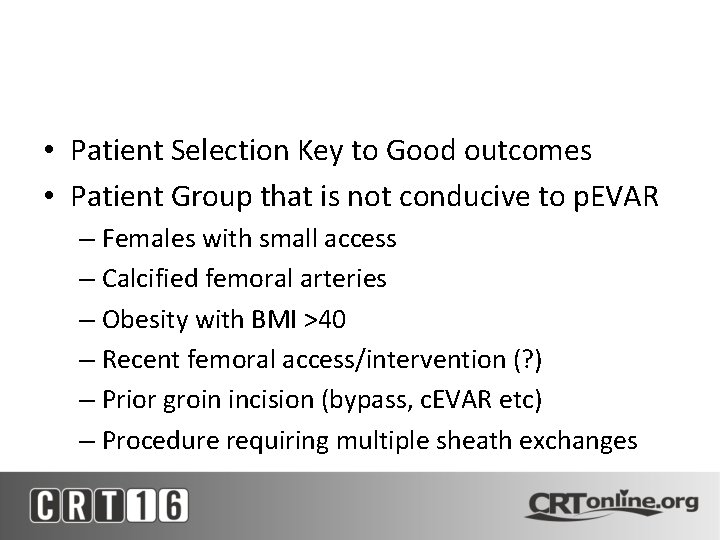 • Patient Selection Key to Good outcomes
• Patient Group that is not conducive to pEVAR
– Females with small access
– Calcified femoral arteries
– Obesity with BMI >40
– Recent femoral access/intervention (?)
– Prior groin incision (bypass, cEVAR etc)
– Procedure requiring multiple sheath exchanges

CRT16

CRTonline.org